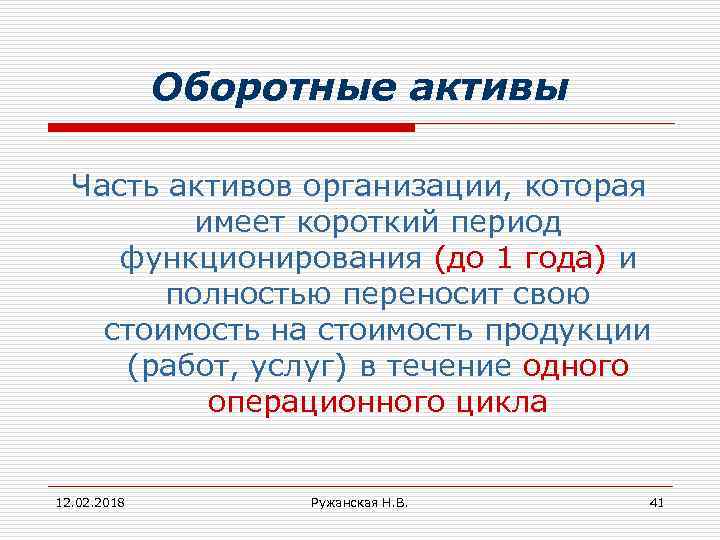 Оборотные активы

Часть активов организации, которая имеет короткий период функционирования (до 1 года) и полностью переносит свою стоимость на стоимость продукции (работ, услуг) в течение одного операционного цикла

12.02.2018

Ружанская Н.В.

41